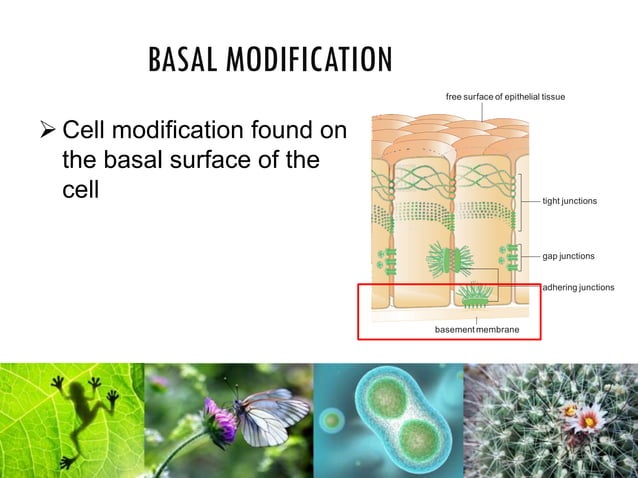 BASAL MODIFICATION

➢ Cell modification found on the basal surface of the cell

free surface of epithelial tissue

tight junctions

gap junctions

adhering junctions

basement membrane